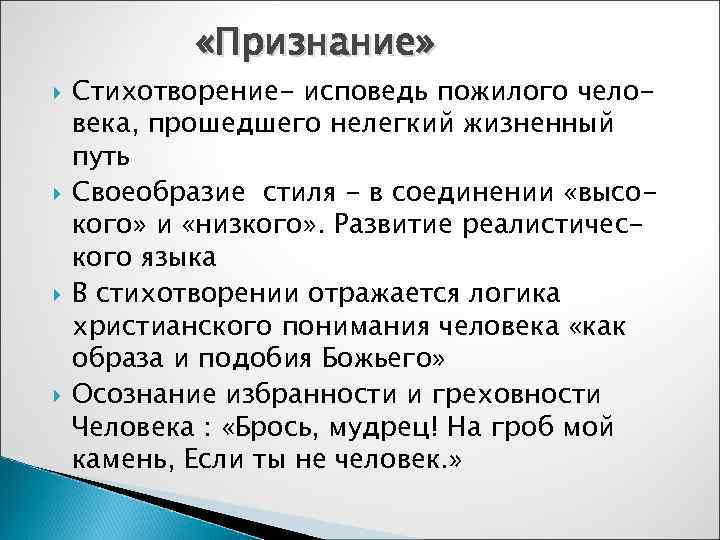 «Признание»

Стихотворение- исповедь пожилого человека, прошедшего нелегкий жизненный путь

Своеобразие стиля – в соединении «высокого» и «низкого». Развитие реалистического языка

В стихотворении отражается логика христианского понимания человека «как образа и подобия Божьего»

Осознание избранности и греховности Человека : «Брось, мудрец! На гроб мой камень, Если ты не человек.»